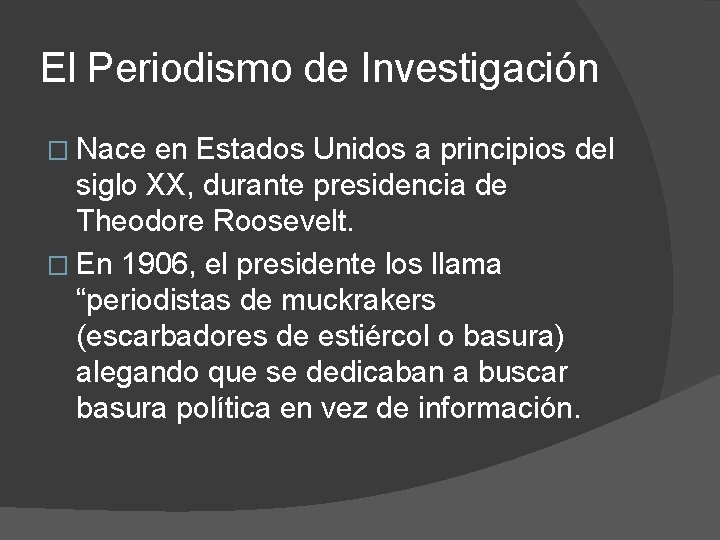 El Periodismo de Investigación

□ Nace en Estados Unidos a principios del siglo XX, durante presidencia de Theodore Roosevelt.

□ En 1906, el presidente los llama “periodistas de muckrakers (escarbadores de estiércol o basura) alegando que se dedicaban a buscar basura política en vez de información.